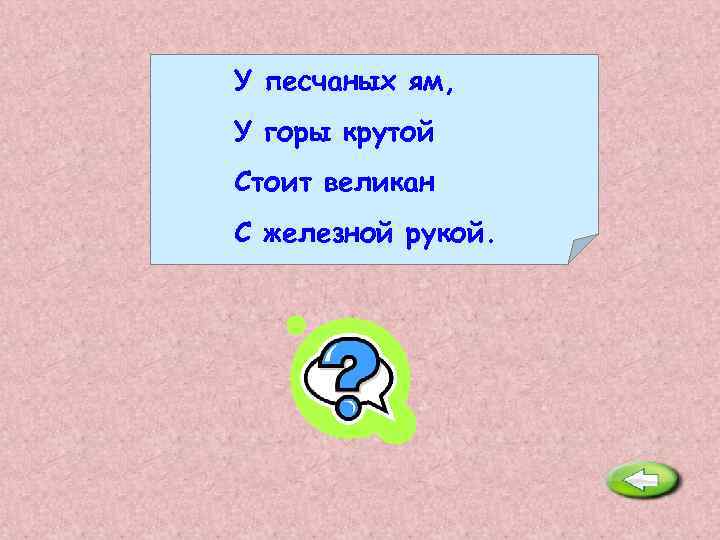 У песчаных ям,
У горы крутой
Стоит великан
С железной рукой.

?